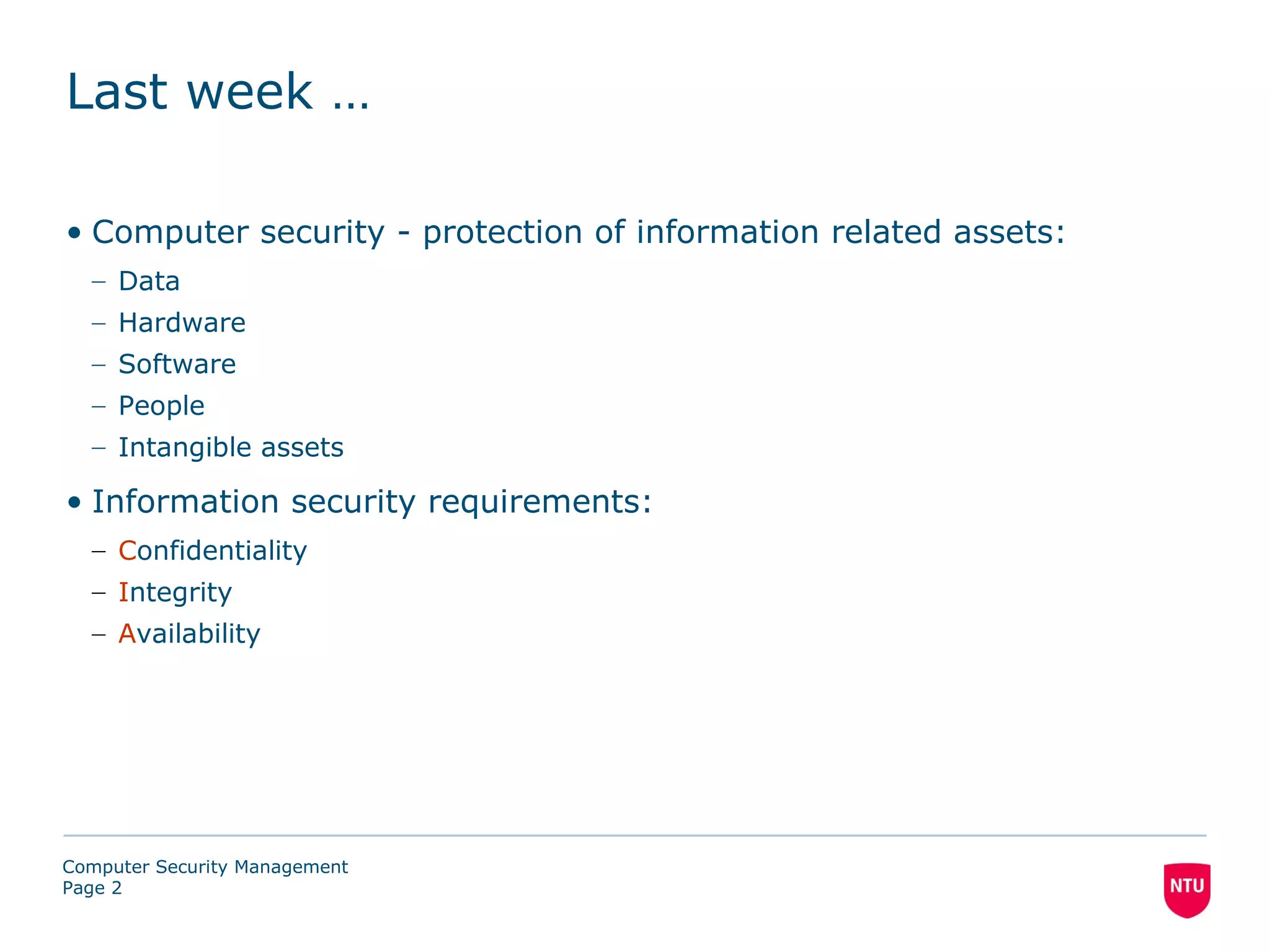 Last week …

• Computer security - protection of information related assets:
– Data
– Hardware
– Software
– People
– Intangible assets

• Information security requirements:
– Confidentiality
– Integrity
– Availability

Computer Security Management
Page 2

NTU